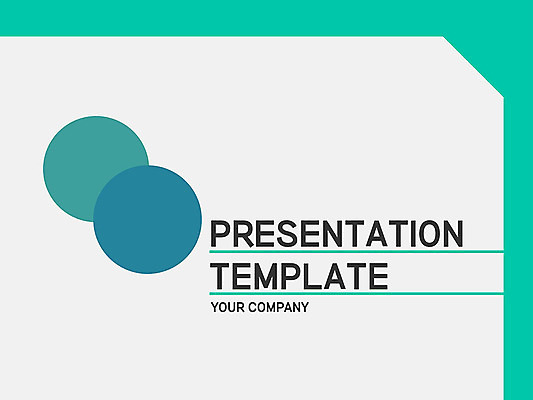 PRESENTATION
TEMPLATE
YOUR COMPANY